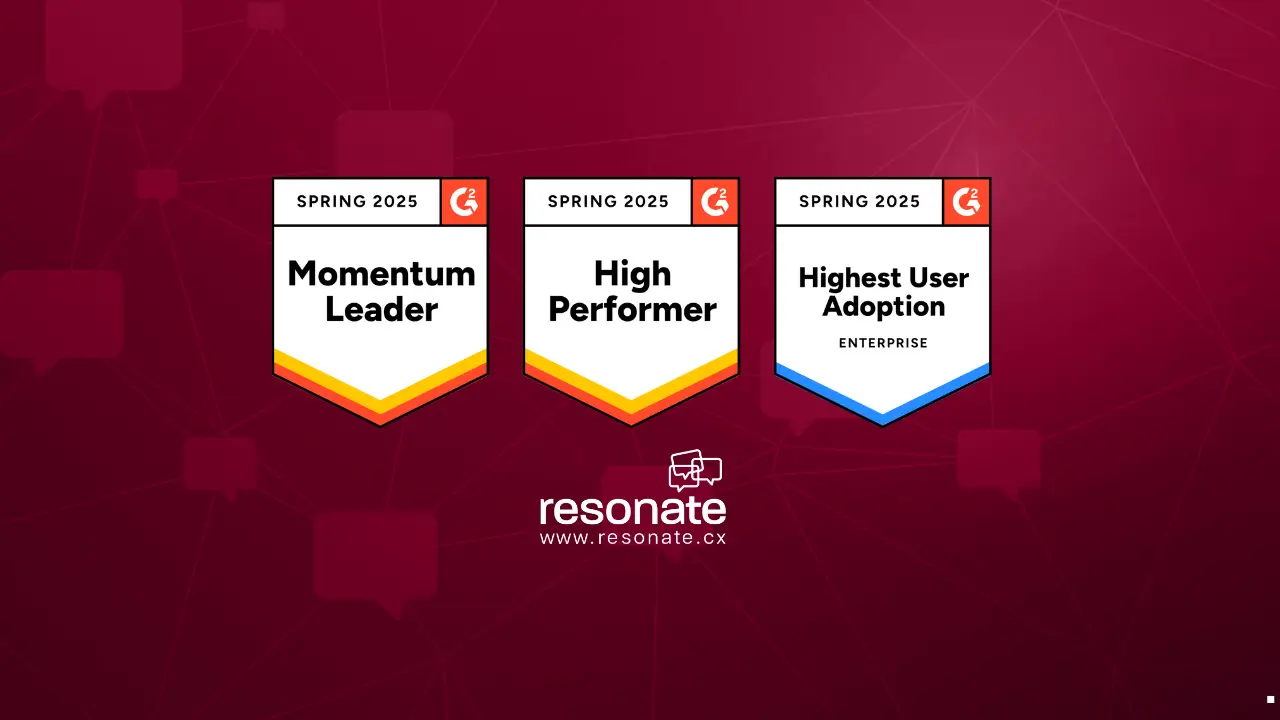 SPRING 2025 G2

Momentum Leader

SPRING 2025 G2

High Performer

SPRING 2025 G2

Highest User Adoption

ENTERPRISE

resonate

www.resonate.cx